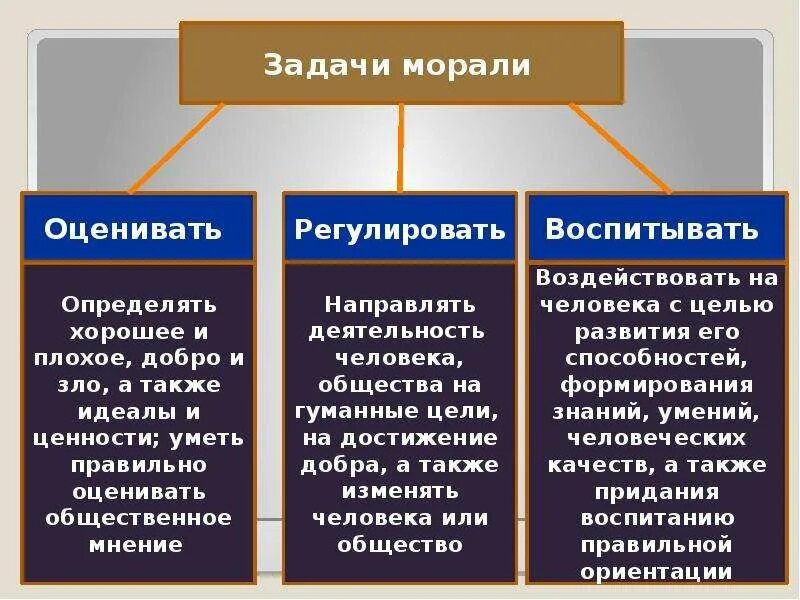 Задачи морали

Оценивать

Определять хорошее и плохое, добро и зло, а также идеалы и ценности; уметь правильно оценивать общественное мнение

Регулировать

Направлять деятельность человека, общества на гуманные цели, на достижение добра, а также изменять человека или общество

Воспитывать

Воздействовать на человека с целью развития его способностей, формирования знаний, умений, человеческих качеств, а также придания воспитанию правильной ориентации